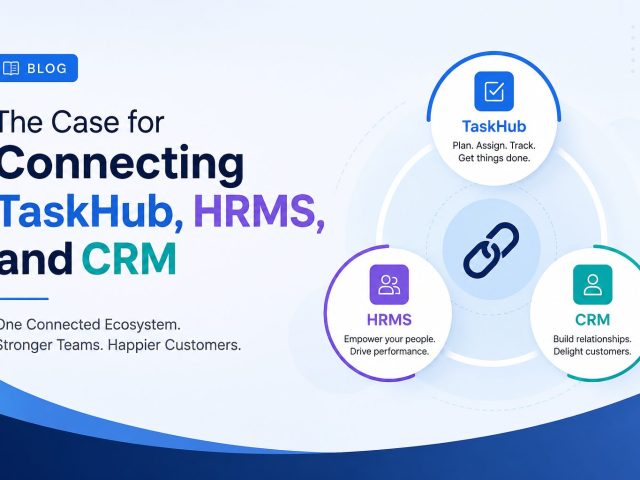 BLOG

The Case for Connecting TaskHub, HRMS, and CRM

One Connected Ecosystem.
Stronger Teams. Happier Customers.

TaskHub
Plan. Assign. Track. Get things done.

HRMS
Empower your people. Drive performance.

CRM
Build relationships. Delight customers.